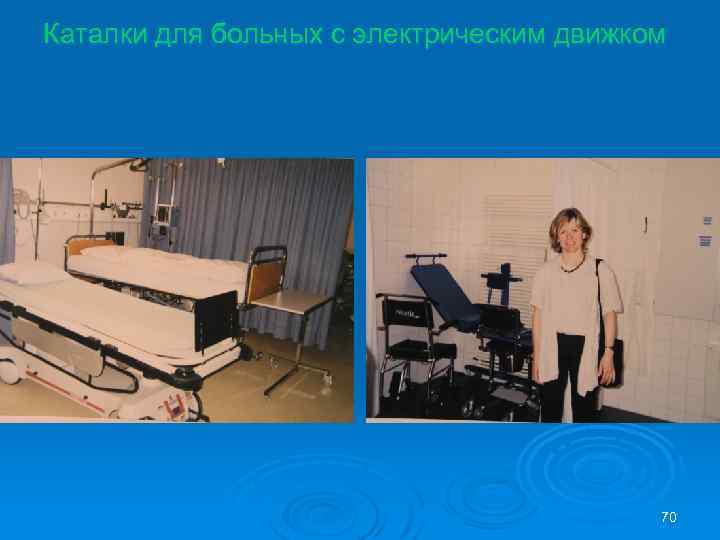 Каталки для больных с электрическим движком

70